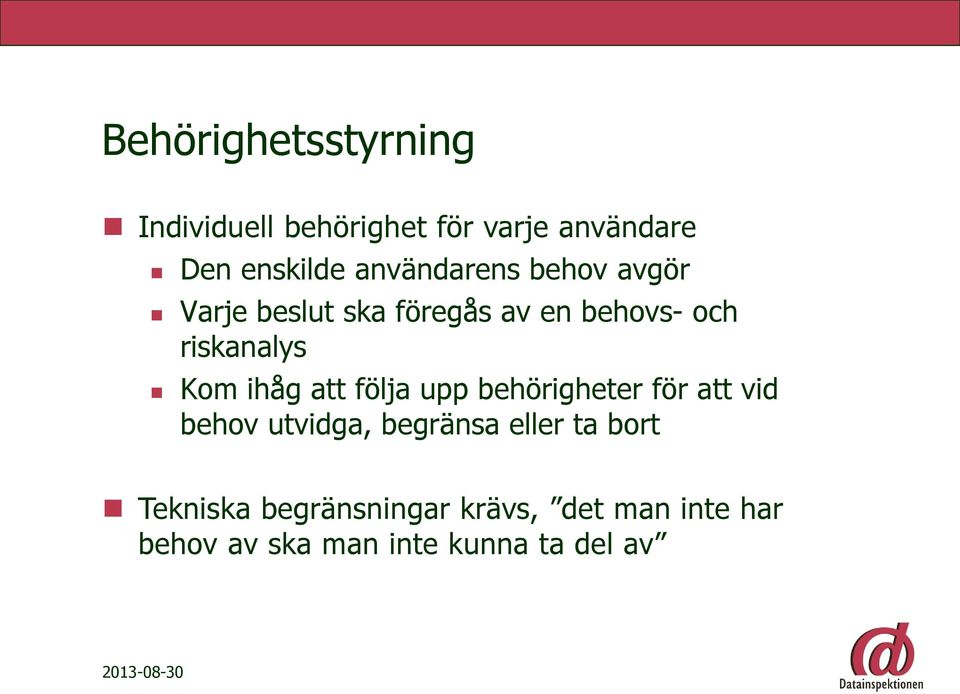 Behörighetsstyrning

Individuell behörighet för varje användare

Den enskilde användarens behov avgör

Varje beslut ska föregås av en behovs- och riskanalys

Kom ihåg att följa upp behörigheter för att vid behov utvidga, begränsa eller ta bort

Tekniska begränsningar krävs, ”det man inte har behov av ska man inte kunna ta del av”

2013-08-30

Datainspektionen